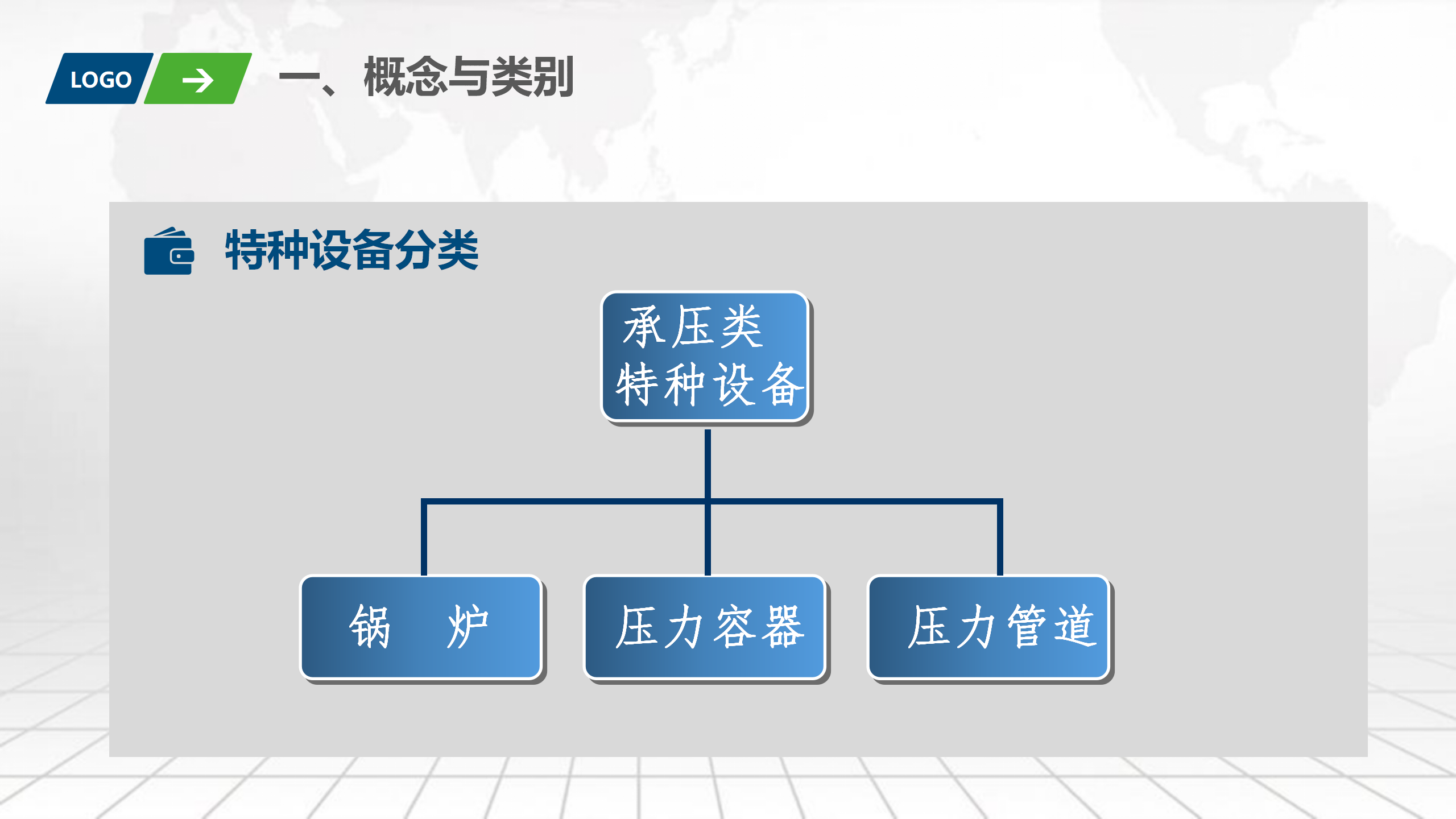 LOGO

一、概念与类别

特种设备分类

承压类
特种设备

锅　炉

压力容器

压力管道